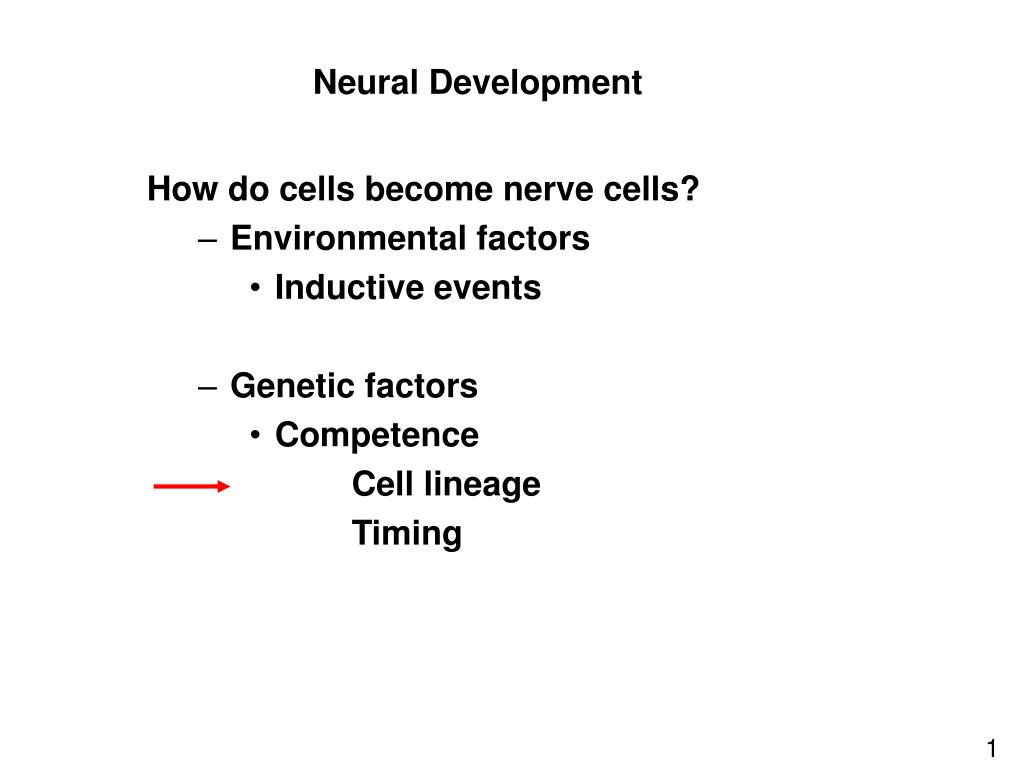 Neural Development

How do cells become nerve cells?
– Environmental factors
• Inductive events

– Genetic factors
• Competence
Cell lineage
Timing

1